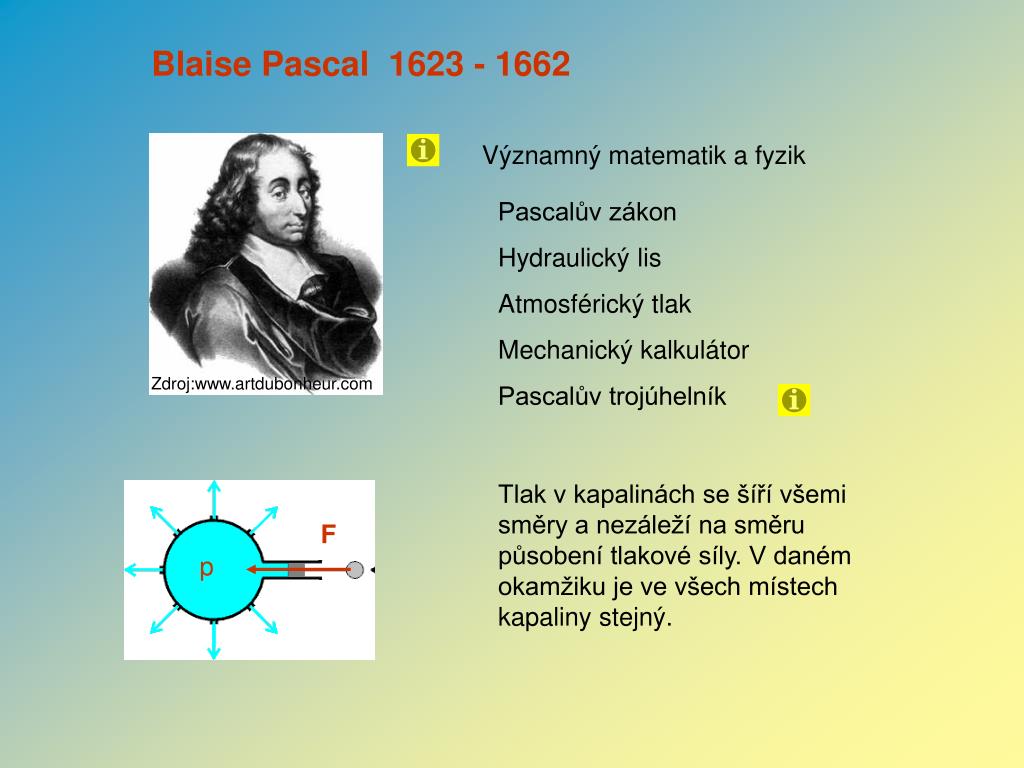 Blaise Pascal 1623 - 1662

Zdroj:www.artdubonheur.com

Významný matematik a fyzik

Pascalův zákon

Hydraulický lis

Atmosférický tlak

Mechanický kalkulátor

Pascalův trojúhelník

F

p

Tlak v kapalinách se šíří všemi směry a nezáleží na směru působení tlakové síly. V daném okamžiku je ve všech místech kapaliny stejný.